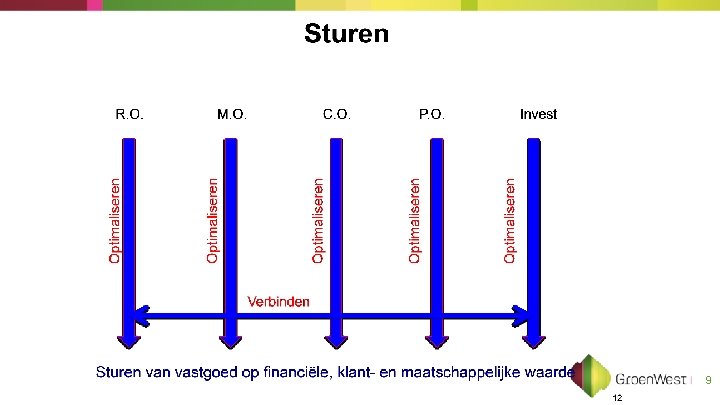 Sturen

R.O.

M.O.

C.O.

P.O.

Invest

Optimaliseren

Optimaliseren

Optimaliseren

Optimaliseren

Optimaliseren

Verbinden

Sturen van vastgoed op financiële, klant- en maatschappelijke waarde

GroenWest | 9

12